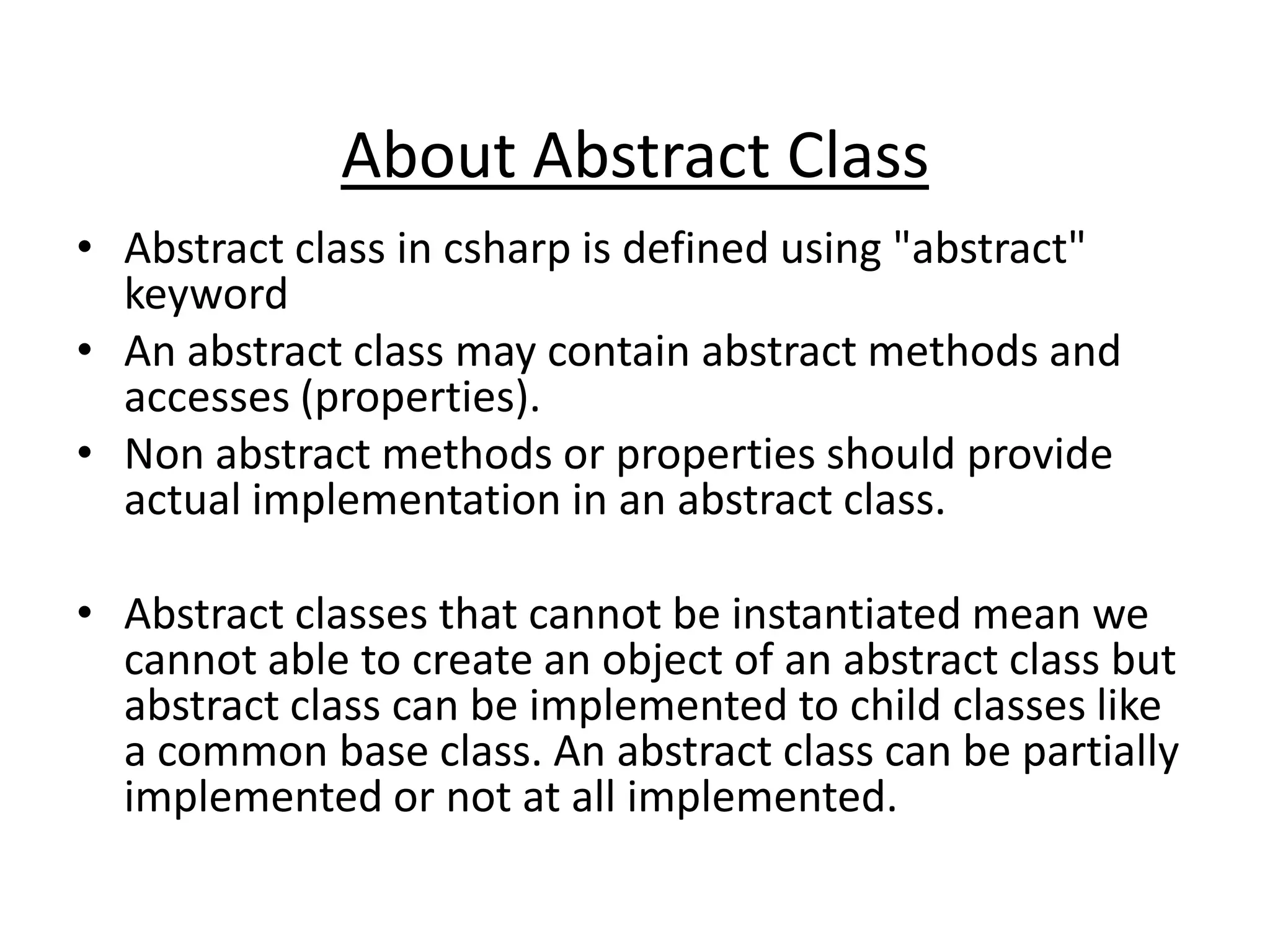 About Abstract Class

• Abstract class in csharp is defined using "abstract" keyword
• An abstract class may contain abstract methods and accesses (properties).
• Non abstract methods or properties should provide actual implementation in an abstract class.

• Abstract classes that cannot be instantiated mean we cannot able to create an object of an abstract class but abstract class can be implemented to child classes like a common base class. An abstract class can be partially implemented or not at all implemented.